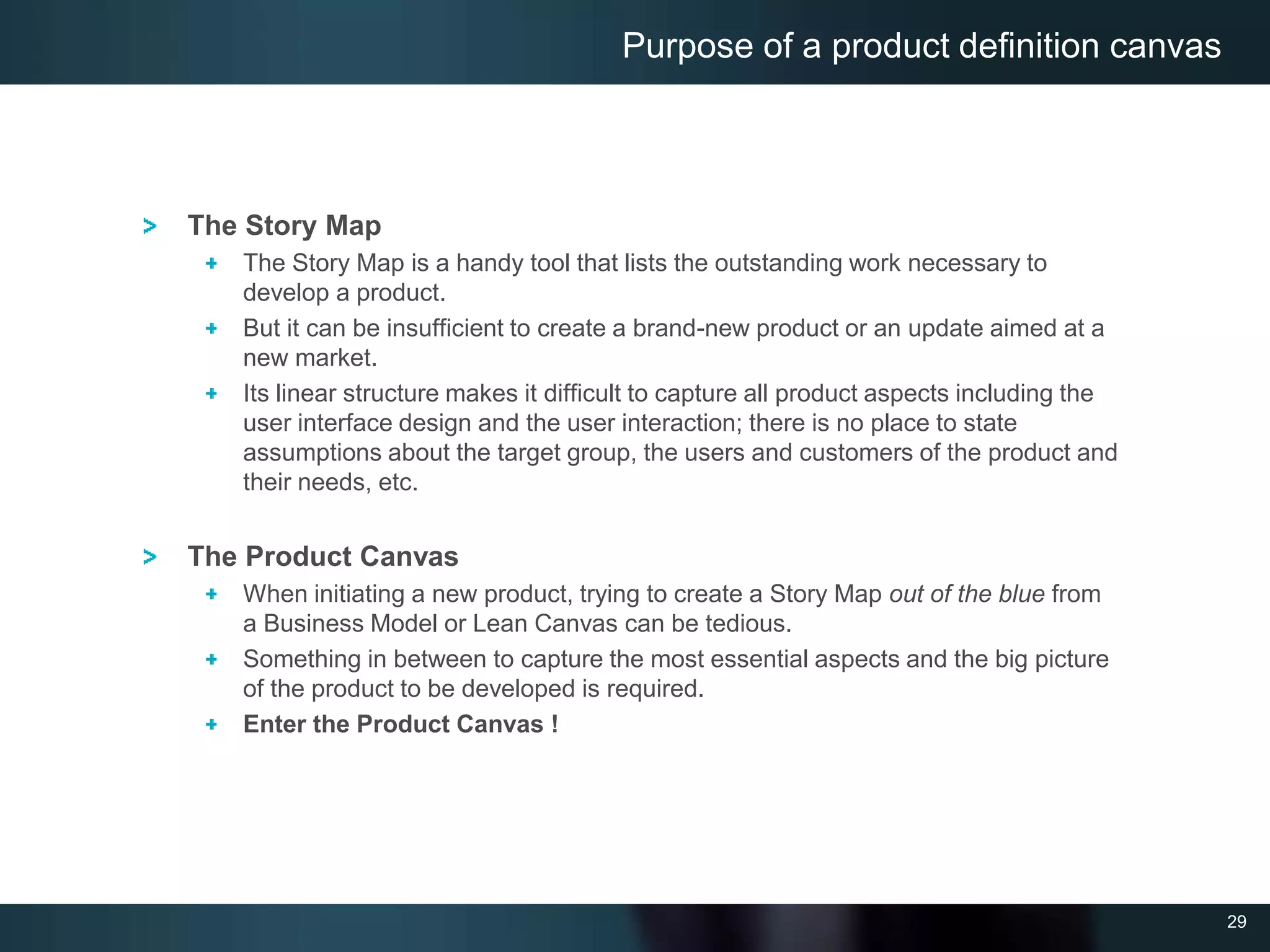 Purpose of a product definition canvas

> The Story Map

+ The Story Map is a handy tool that lists the outstanding work necessary to develop a product.

+ But it can be insufficient to create a brand-new product or an update aimed at a new market.

+ Its linear structure makes it difficult to capture all product aspects including the user interface design and the user interaction; there is no place to state assumptions about the target group, the users and customers of the product and their needs, etc.

> The Product Canvas

+ When initiating a new product, trying to create a Story Map out of the blue from a Business Model or Lean Canvas can be tedious.

+ Something in between to capture the most essential aspects and the big picture of the product to be developed is required.

+ Enter the Product Canvas !

29